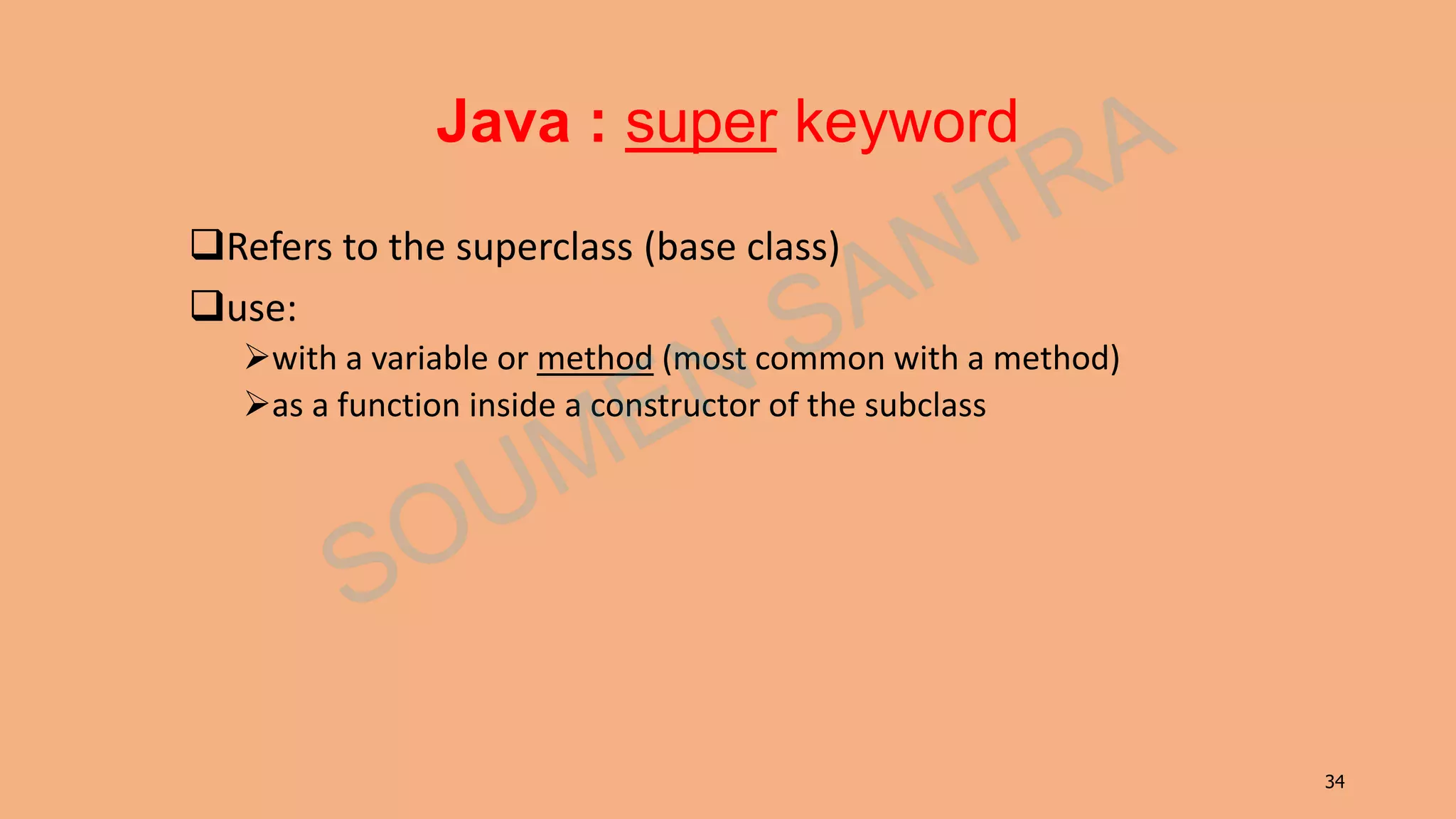 Java : super keyword

❑Refers to the superclass (base class)

❑use:

➢with a variable or method (most common with a method)

➢as a function inside a constructor of the subclass

SOUMEN SANTRA

34